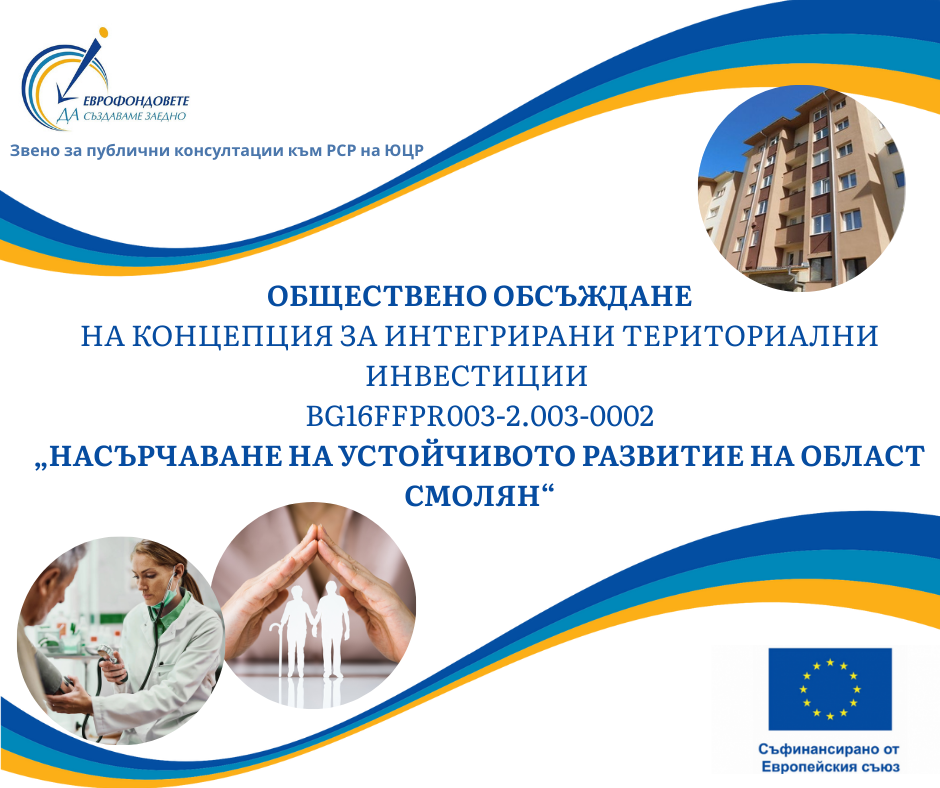 ЕВРОФОНДОВЕТЕ
ДА СЪЗДАВАМЕ ЗАЕДНО

Звено за публични консултации към РСР на ЮЦР

ОБЩЕСТВЕНО ОБСЪЖДАНЕ
НА КОНЦЕПЦИЯ ЗА ИНТЕГРИРАНИ ТЕРИТОРИАЛНИ ИНВЕСТИЦИИ
BG16FFPR003-2.003-0002
„НАСЪРЧАВАНЕ НА УСТОЙЧИВОТО РАЗВИТИЕ НА ОБЛАСТ СМОЛЯН“

Съфинансирано от
Европейския съюз